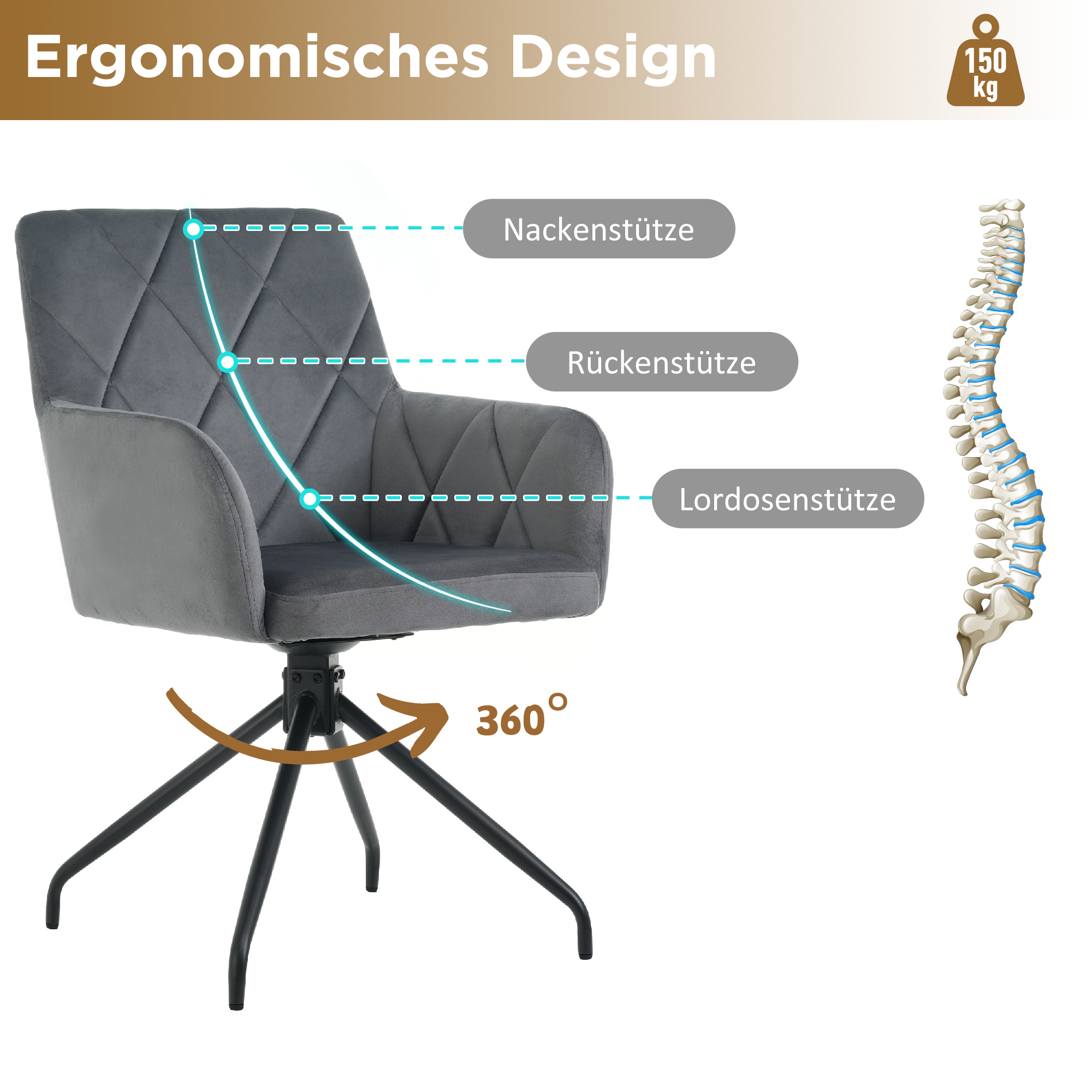 Ergonomisches Design

150 kg

Nackenstütze

Rückenstütze

Lordosenstütze

360°